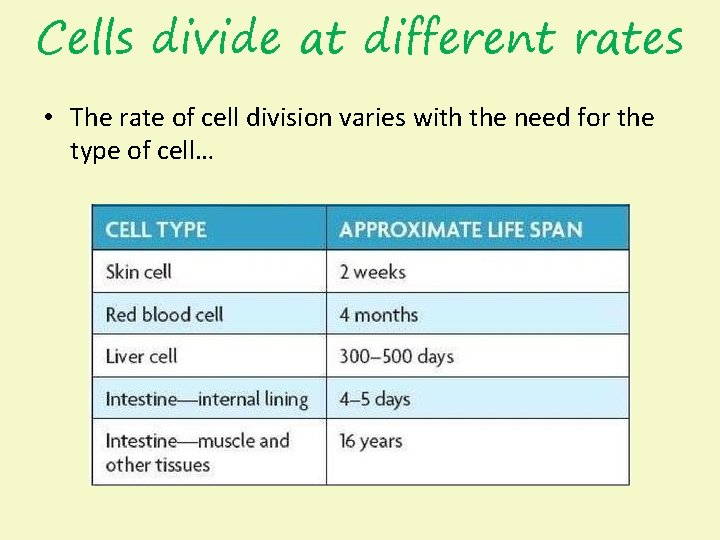 Cells divide at different rates

• The rate of cell division varies with the need for the type of cell…

| CELL TYPE | APPROXIMATE LIFE SPAN |
|---|---|
| Skin cell | 2 weeks |
| Red blood cell | 4 months |
| Liver cell | 300–500 days |
| Intestine—internal lining | 4–5 days |
| Intestine—muscle and other tissues | 16 years |